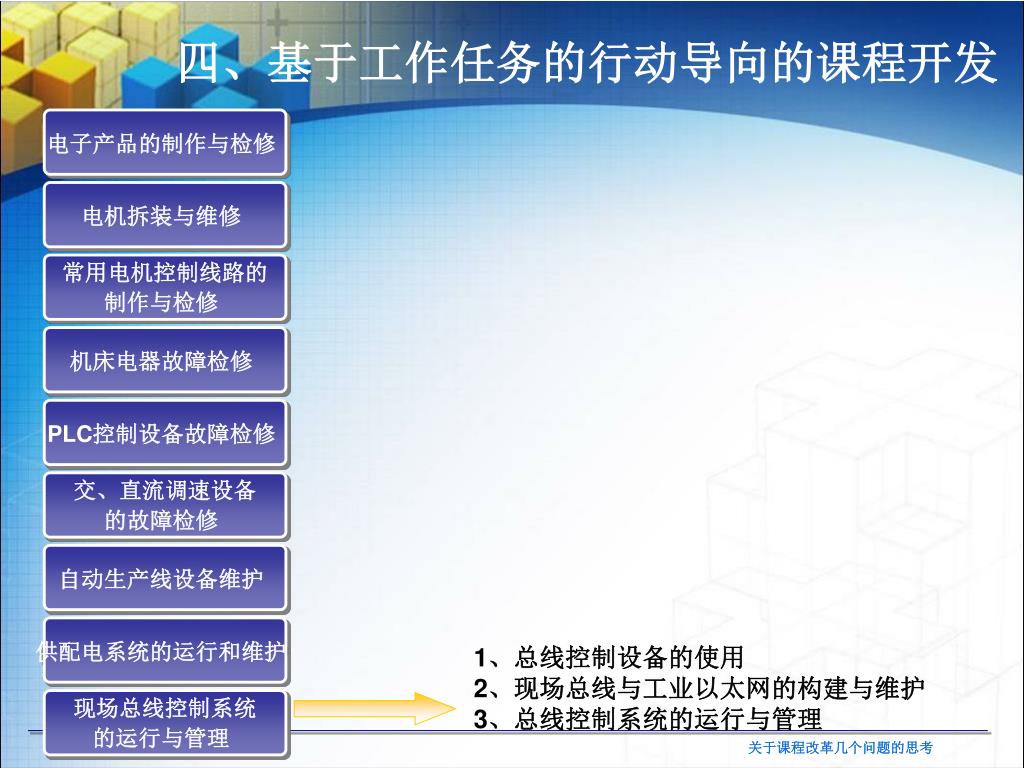 四、基于工作任务的行动导向的课程开发

电子产品的制作与检修

电机拆装与维修

常用电机控制线路的制作与检修

机床电器故障检修

PLC控制设备故障检修

交、直流调速设备的故障检修

自动生产线设备维护

供配电系统的运行和维护

现场总线控制系统的运行与管理

1、总线控制设备的使用
2、现场总线与工业以太网的构建与维护
3、总线控制系统的运行与管理

关于课程改革几个问题的思考